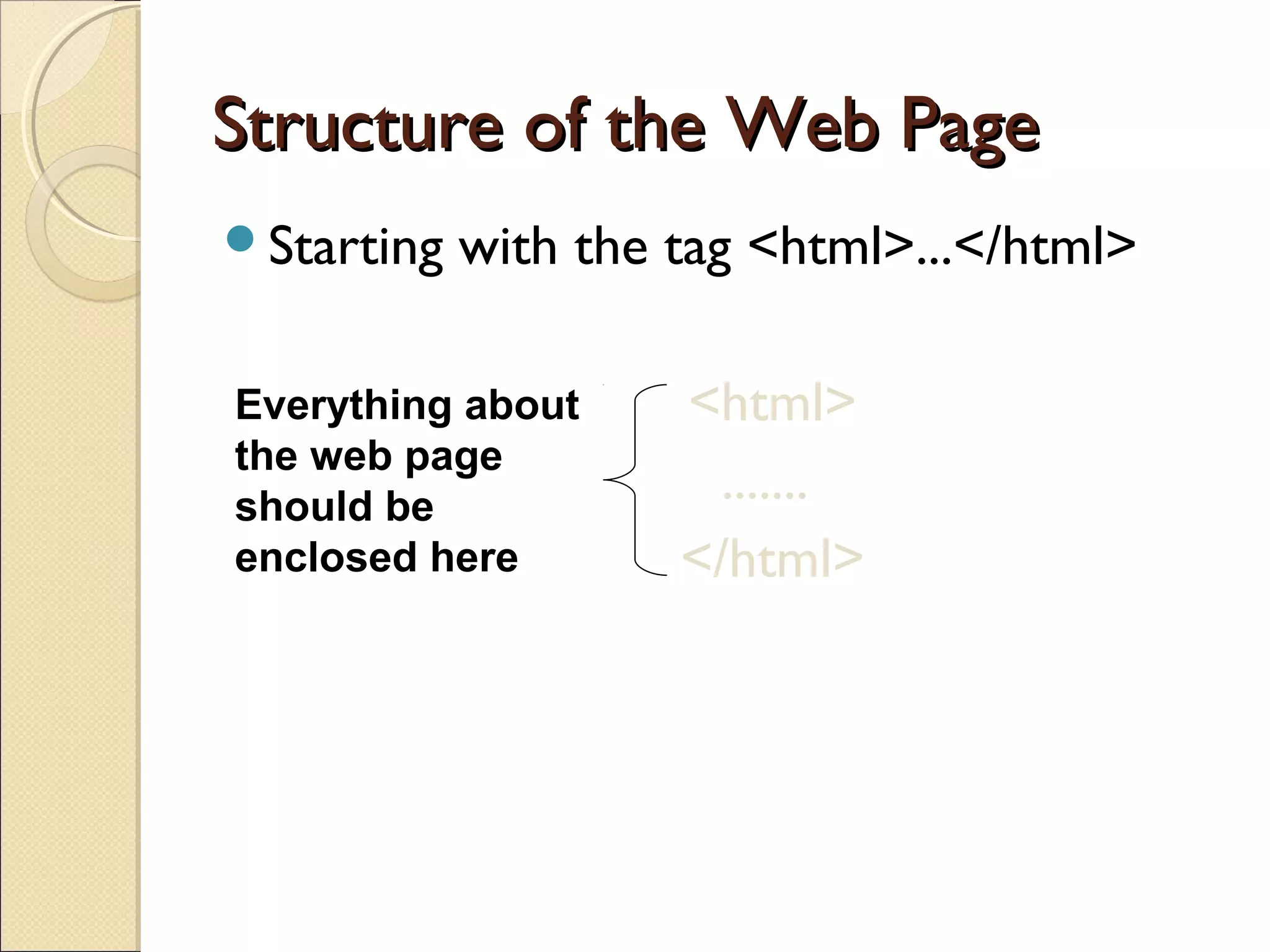 Structure of the Web Page

Starting with the tag <html>…</html>

Everything about the web page should be enclosed here

<html>

.......

</html>